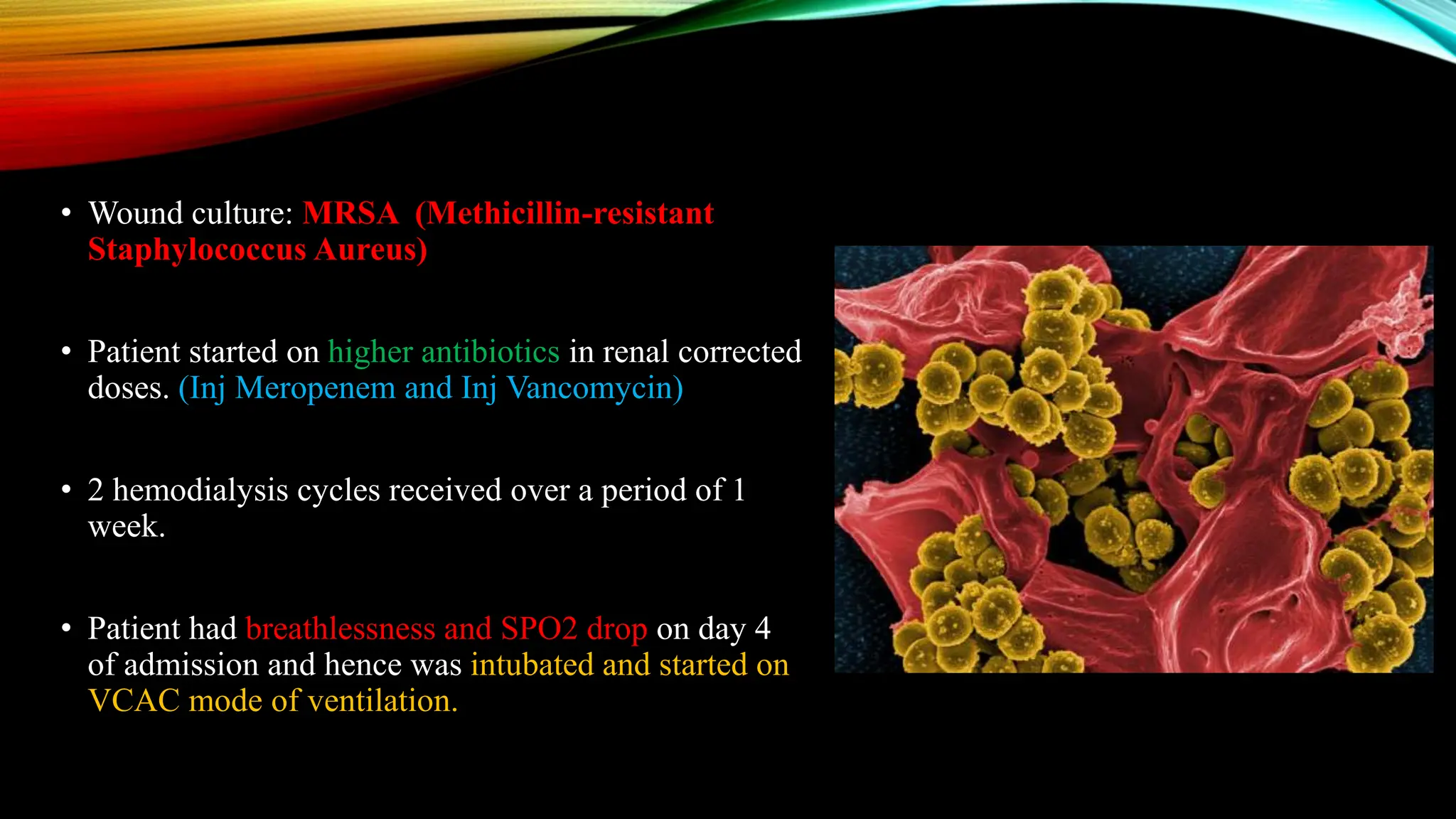 • Wound culture: MRSA (Methicillin-resistant Staphylococcus Aureus)

• Patient started on higher antibiotics in renal corrected doses. (Inj Meropenem and Inj Vancomycin)

• 2 hemodialysis cycles received over a period of 1 week.

• Patient had breathlessness and SPO2 drop on day 4 of admission and hence was intubated and started on VCAC mode of ventilation.